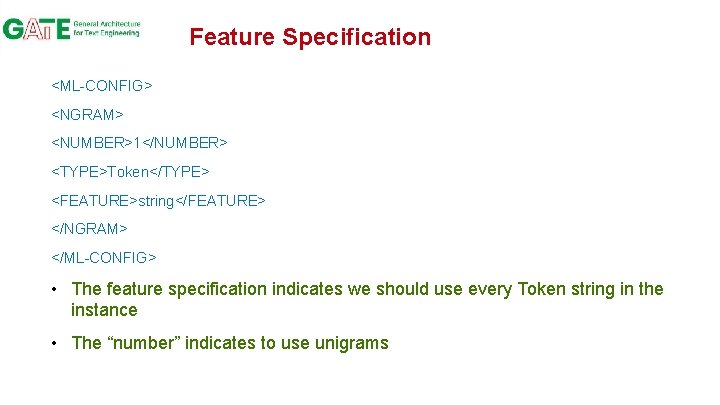 GATE General Architecture for Text Engineering

Feature Specification

<ML-CONFIG>

<NGRAM>

<NUMBER>1</NUMBER>

<TYPE>Token</TYPE>

<FEATURE>string</FEATURE>

</NGRAM>

</ML-CONFIG>

• The feature specification indicates we should use every Token string in the instance

• The “number” indicates to use unigrams